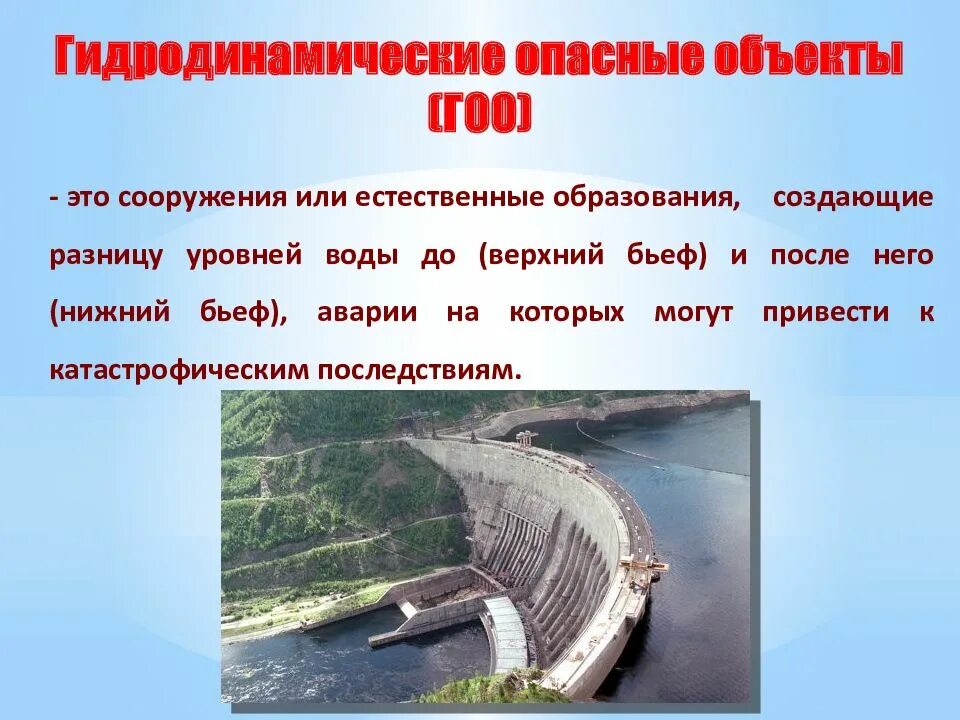 Гидродинамические опасные объекты (ГОО)

- это сооружения или естественные образования, создающие разницу уровней воды до (верхний бьеф) и после него (нижний бьеф), аварии на которых могут привести к катастрофическим последствиям.